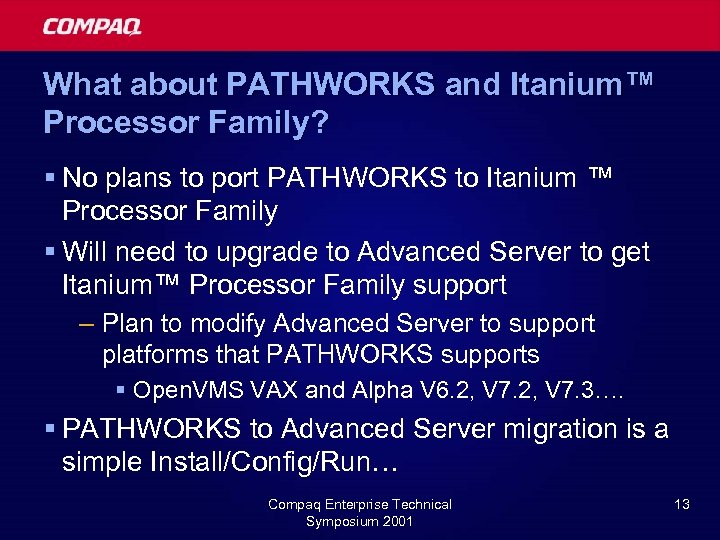 COMPAQ

What about PATHWORKS and Itanium™ Processor Family?

▪ No plans to port PATHWORKS to Itanium ™ Processor Family

▪ Will need to upgrade to Advanced Server to get Itanium™ Processor Family support

– Plan to modify Advanced Server to support platforms that PATHWORKS supports

▪ OpenVMS VAX and Alpha V6.2, V7.2, V7.3….

▪ PATHWORKS to Advanced Server migration is a simple Install/Config/Run…

Compaq Enterprise Technical Symposium 2001

13